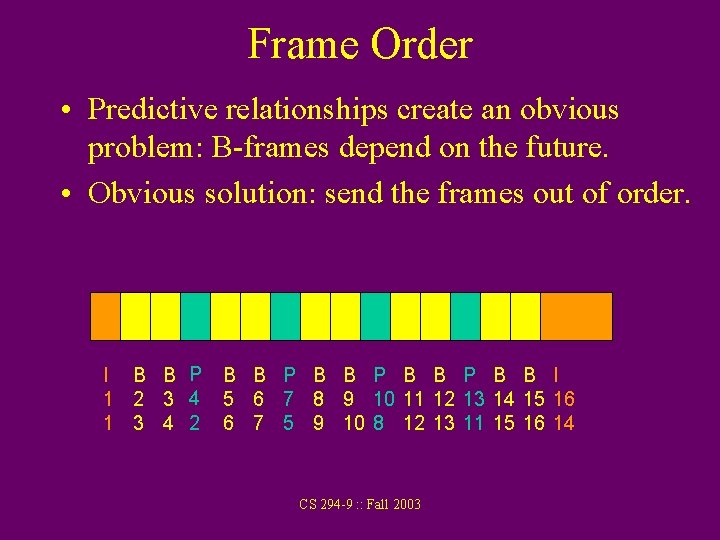 Frame Order

• Predictive relationships create an obvious problem: B-frames depend on the future.

• Obvious solution: send the frames out of order.

| I | B | B | P | B | B | P | B | B | P | B | B | P | B | B | I |
|---|---|---|---|---|---|---|---|---|---|---|---|---|---|---|---|
| 1 | 2 | 3 | 4 | 5 | 6 | 7 | 8 | 9 | 10 | 11 | 12 | 13 | 14 | 15 | 16 |
| 1 | 3 | 4 | 2 | 6 | 7 | 5 | 9 | 10 | 8 | 12 | 13 | 11 | 15 | 16 | 14 |

CS 294-9 :: Fall 2003